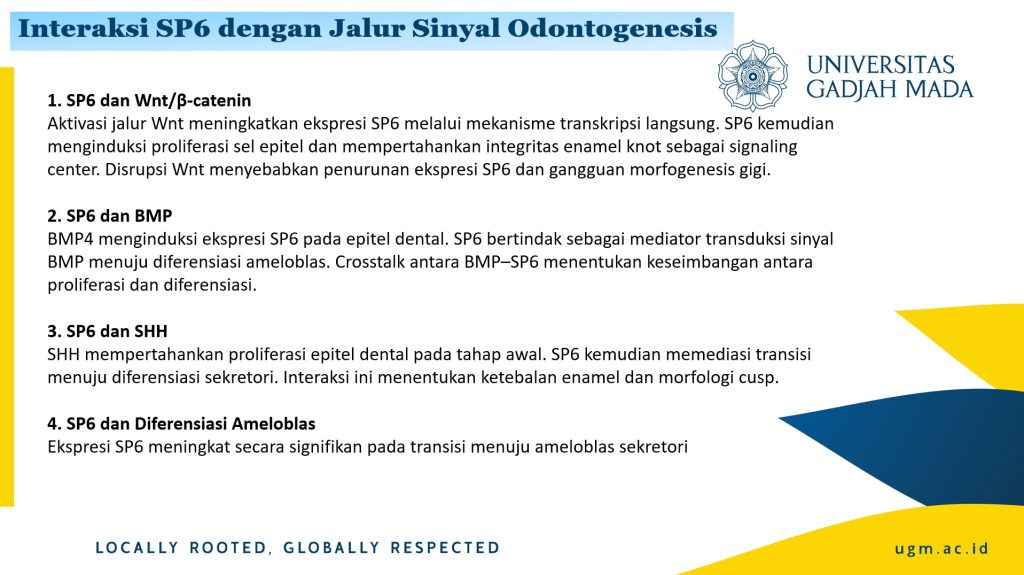 Interaksi SP6 dengan Jalur Sinyal Odontogenesis

UNIVERSITAS
GADJAH MADA

1. SP6 dan Wnt/β-catenin
Aktivasi jalur Wnt meningkatkan ekspresi SP6 melalui mekanisme transkripsi langsung. SP6 kemudian menginduksi proliferasi sel epitel dan mempertahankan integritas enamel knot sebagai signaling center. Disrupsi Wnt menyebabkan penurunan ekspresi SP6 dan gangguan morfogenesis gigi.

2. SP6 dan BMP
BMP4 menginduksi ekspresi SP6 pada epitel dental. SP6 bertindak sebagai mediator transduksi sinyal BMP menuju diferensiasi ameloblas. Crosstalk antara BMP–SP6 menentukan keseimbangan antara proliferasi dan diferensiasi.

3. SP6 dan SHH
SHH mempertahankan proliferasi epitel dental pada tahap awal. SP6 kemudian memediasi transisi menuju diferensiasi sekretori. Interaksi ini menentukan ketebalan enamel dan morfologi cusp.

4. SP6 dan Diferensiasi Ameloblas
Ekspresi SP6 meningkat secara signifikan pada transisi menuju ameloblas sekretori

LOCALLY ROOTED, GLOBALLY RESPECTED

ugm.ac.id